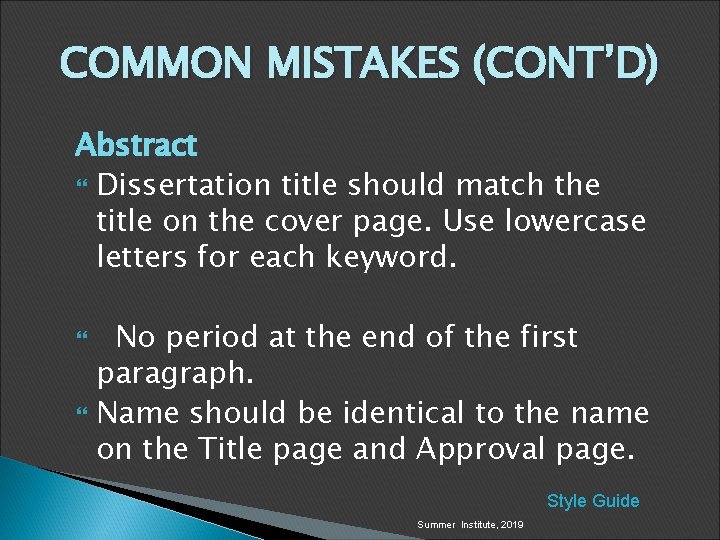 COMMON MISTAKES (CONT'D)

Abstract

Dissertation title should match the title on the cover page. Use lowercase letters for each keyword.

No period at the end of the first paragraph.

Name should be identical to the name on the Title page and Approval page.

Style Guide

Summer Institute, 2019